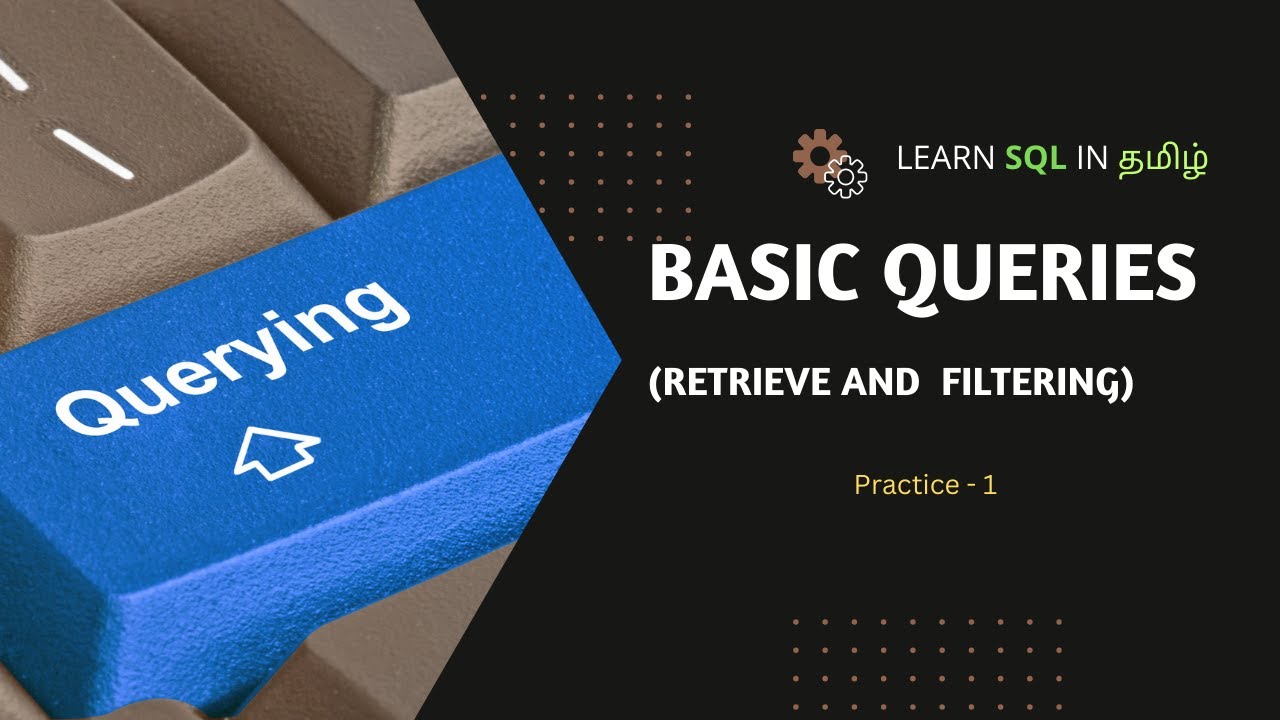 Querying

LEARN SQL IN தமிழ்

BASIC QUERIES

(RETRIEVE AND FILTERING)

Practice - 1